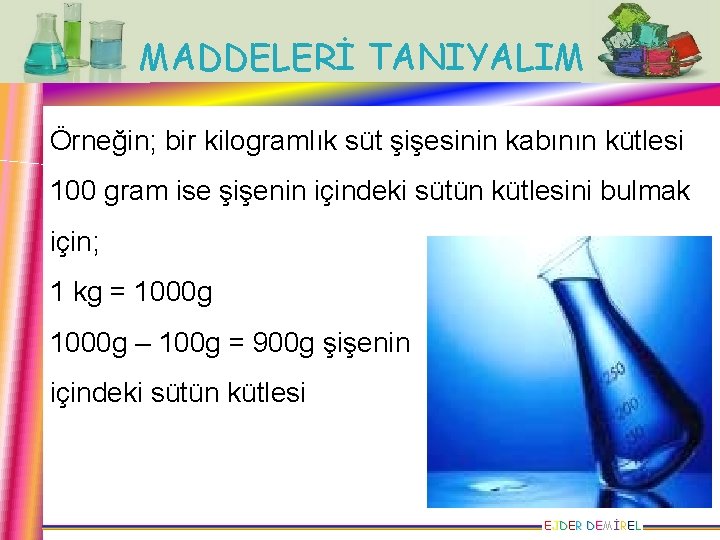 MADDELERİ TANIYALIM

Örneğin; bir kilogramlık süt şişesinin kabının kütlesi 100 gram ise şişenin içindeki sütün kütlesini bulmak için;

1 kg = 1000g

1000g – 100g = 900g şişenin içindeki sütün kütlesi

250
200
150

EJDER DEMİREL